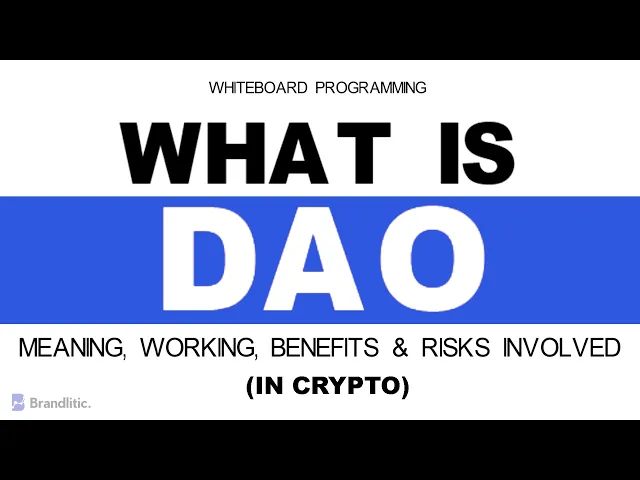 WHITEBOARD PROGRAMMING

WHAT IS

DAO

MEANING, WORKING, BENEFITS & RISKS INVOLVED

(IN CRYPTO)

Brandlitic.